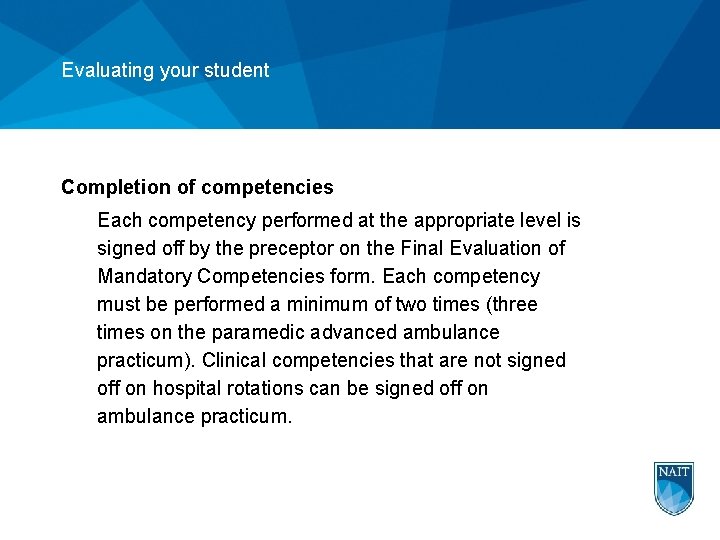 Evaluating your student

Completion of competencies

Each competency performed at the appropriate level is signed off by the preceptor on the Final Evaluation of Mandatory Competencies form. Each competency must be performed a minimum of two times (three times on the paramedic advanced ambulance practicum). Clinical competencies that are not signed off on hospital rotations can be signed off on ambulance practicum.

NAIT